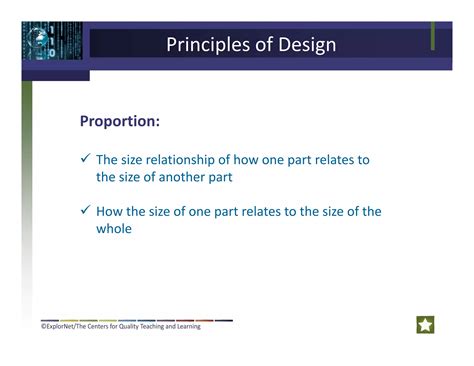 Principles of Design

Proportion:

✓ The size relationship of how one part relates to the size of another part

✓ How the size of one part relates to the size of the whole

©ExplorNet/The Centers for Quality Teaching and Learning